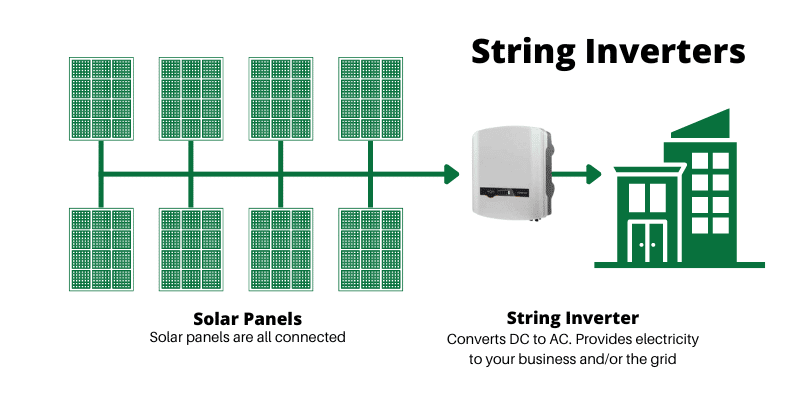 String Inverters

Solar Panels
Solar panels are all connected

String Inverter
Converts DC to AC. Provides electricity to your business and/or the grid